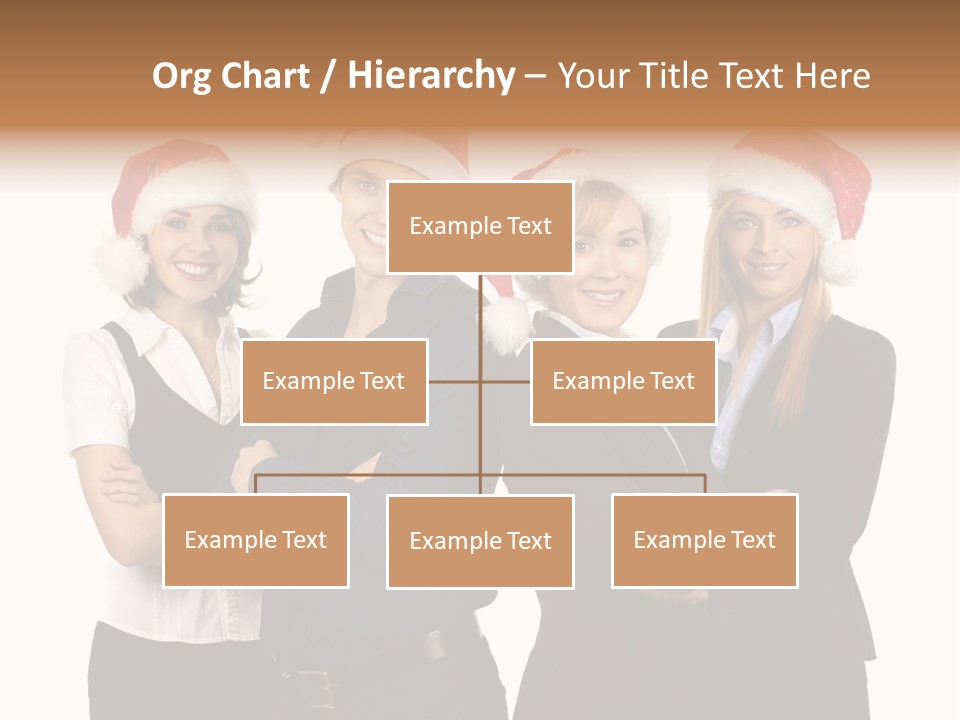 Org Chart / Hierarchy – Your Title Text Here

Example Text

Example Text

Example Text

Example Text

Example Text

Example Text